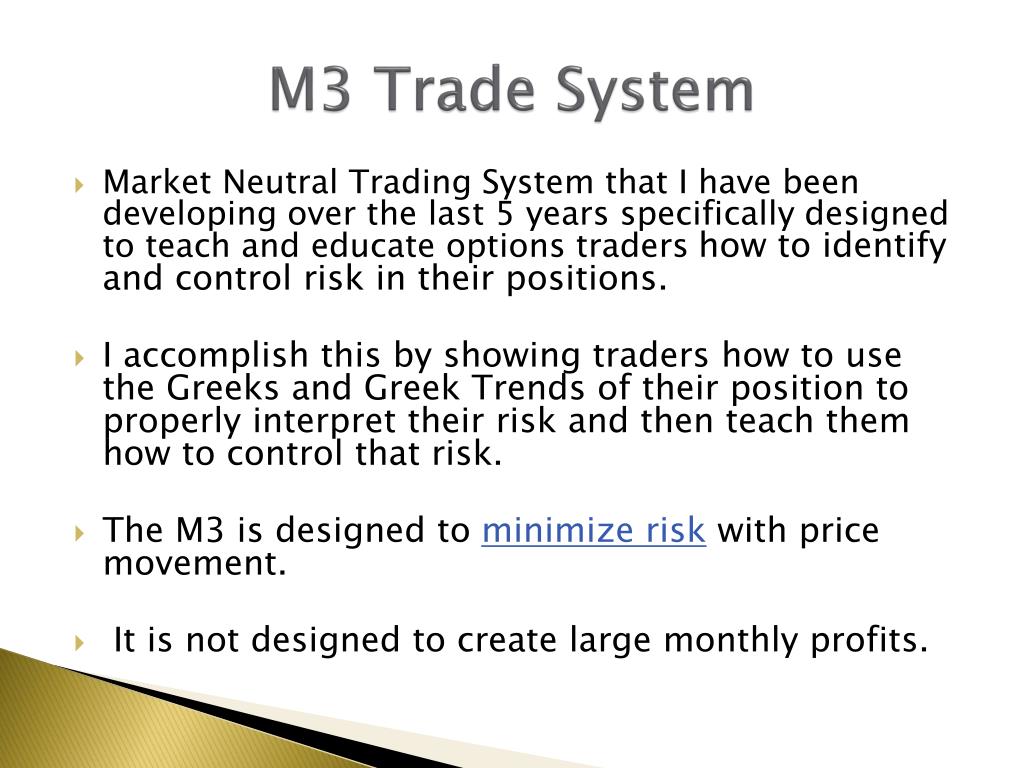 M3 Trade System

Market Neutral Trading System that I have been developing over the last 5 years specifically designed to teach and educate options traders how to identify and control risk in their positions.

I accomplish this by showing traders how to use the Greeks and Greek Trends of their position to properly interpret their risk and then teach them how to control that risk.

The M3 is designed to minimize risk with price movement.

It is not designed to create large monthly profits.